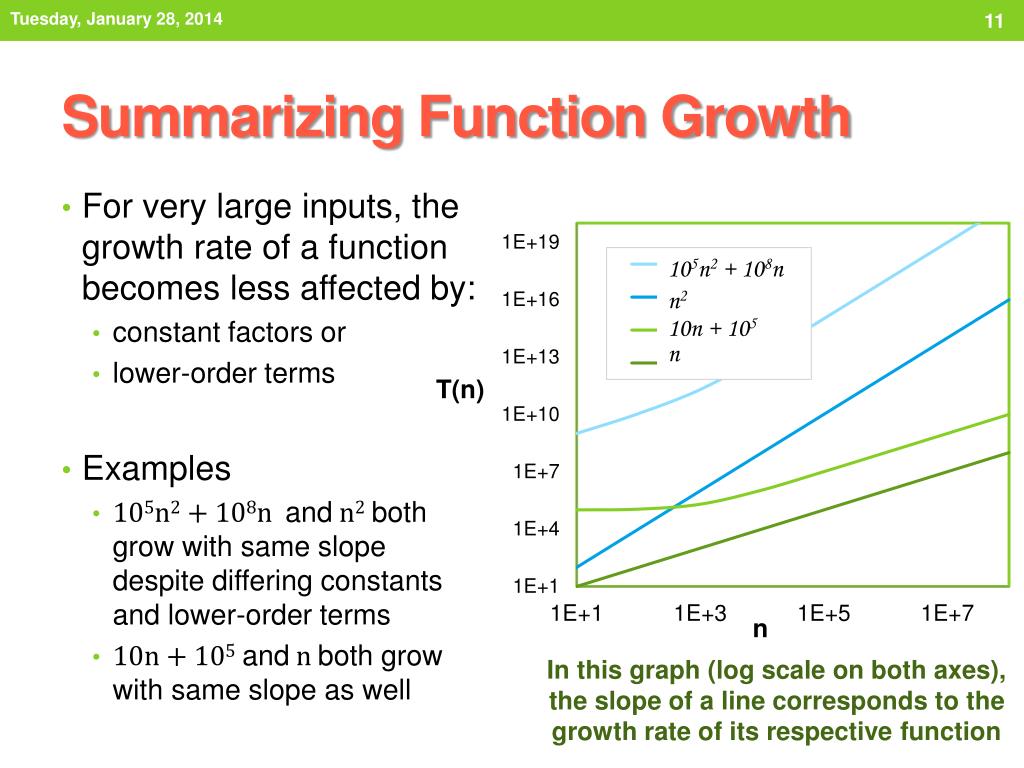 Tuesday, January 28, 2014

11

Summarizing Function Growth

• For very large inputs, the growth rate of a function becomes less affected by:
 • constant factors or
 • lower-order terms

• Examples
 • $10^5n^2 + 10^8n$ and $n^2$ both grow with same slope despite differing constants and lower-order terms
 • $10n + 10^5$ and $n$ both grow with same slope as well

T(n)

1E+19
1E+16
1E+13
1E+10
1E+7
1E+4
1E+1

$10^5n^2 + 10^8n$
$n^2$
$10n + 10^5$
$n$

1E+1
1E+3
1E+5
1E+7

n

In this graph (log scale on both axes), the slope of a line corresponds to the growth rate of its respective function